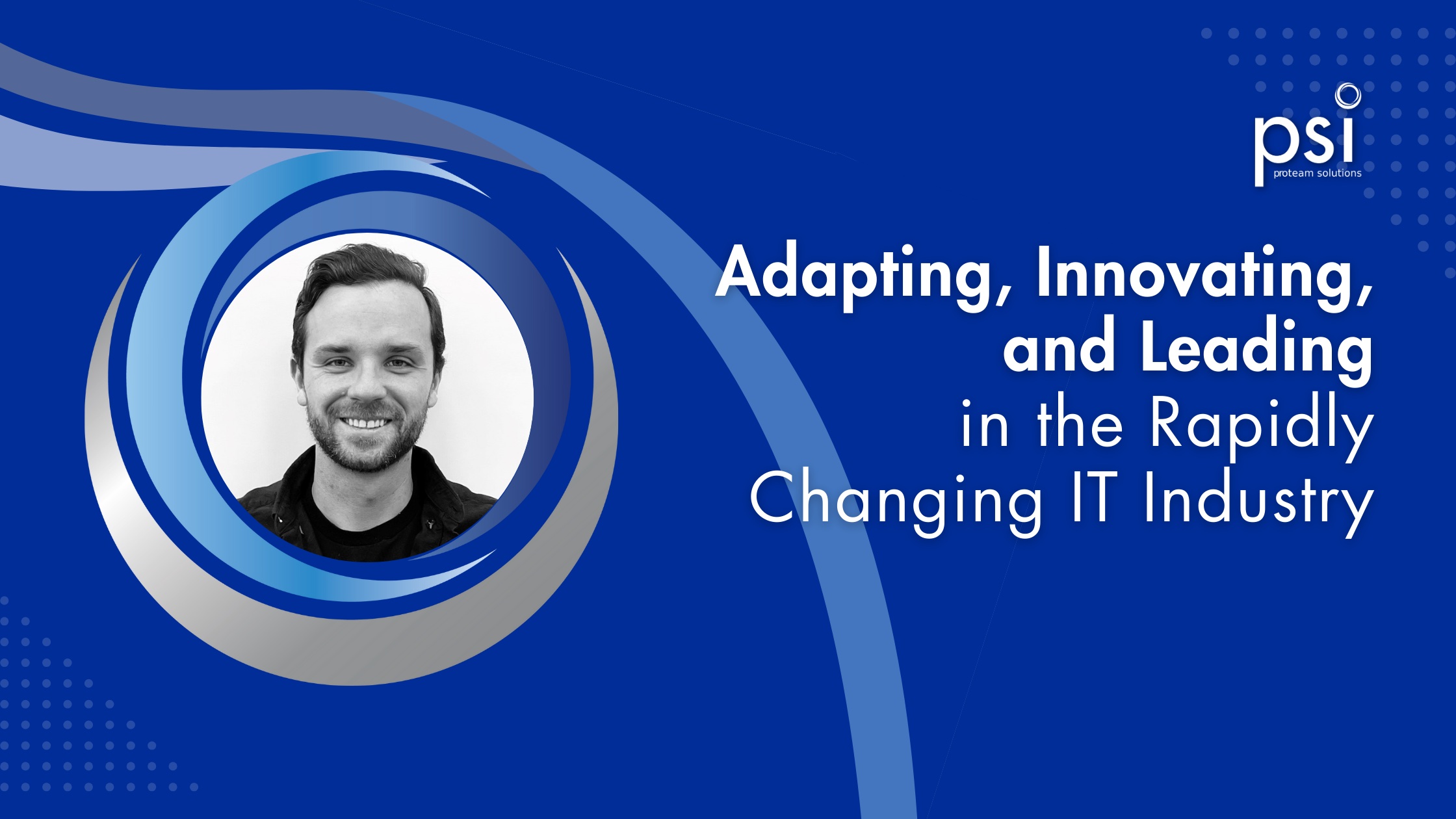 psi
proteam solutions

Adapting, Innovating, and Leading in the Rapidly Changing IT Industry